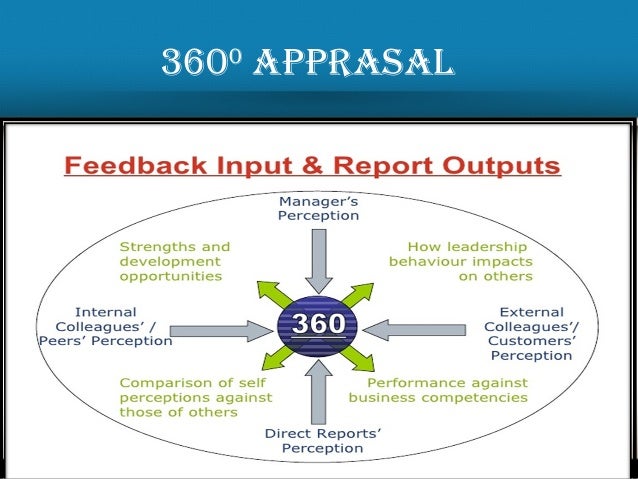 $360^0$ APPRASAL

Feedback Input & Report Outputs

Manager's Perception

Strengths and development opportunities

How leadership behaviour impacts on others

Internal Colleagues' / Peers' Perception

360

External Colleagues'/ Customers' Perception

Comparison of self perceptions against those of others

Performance against business competencies

Direct Reports' Perception